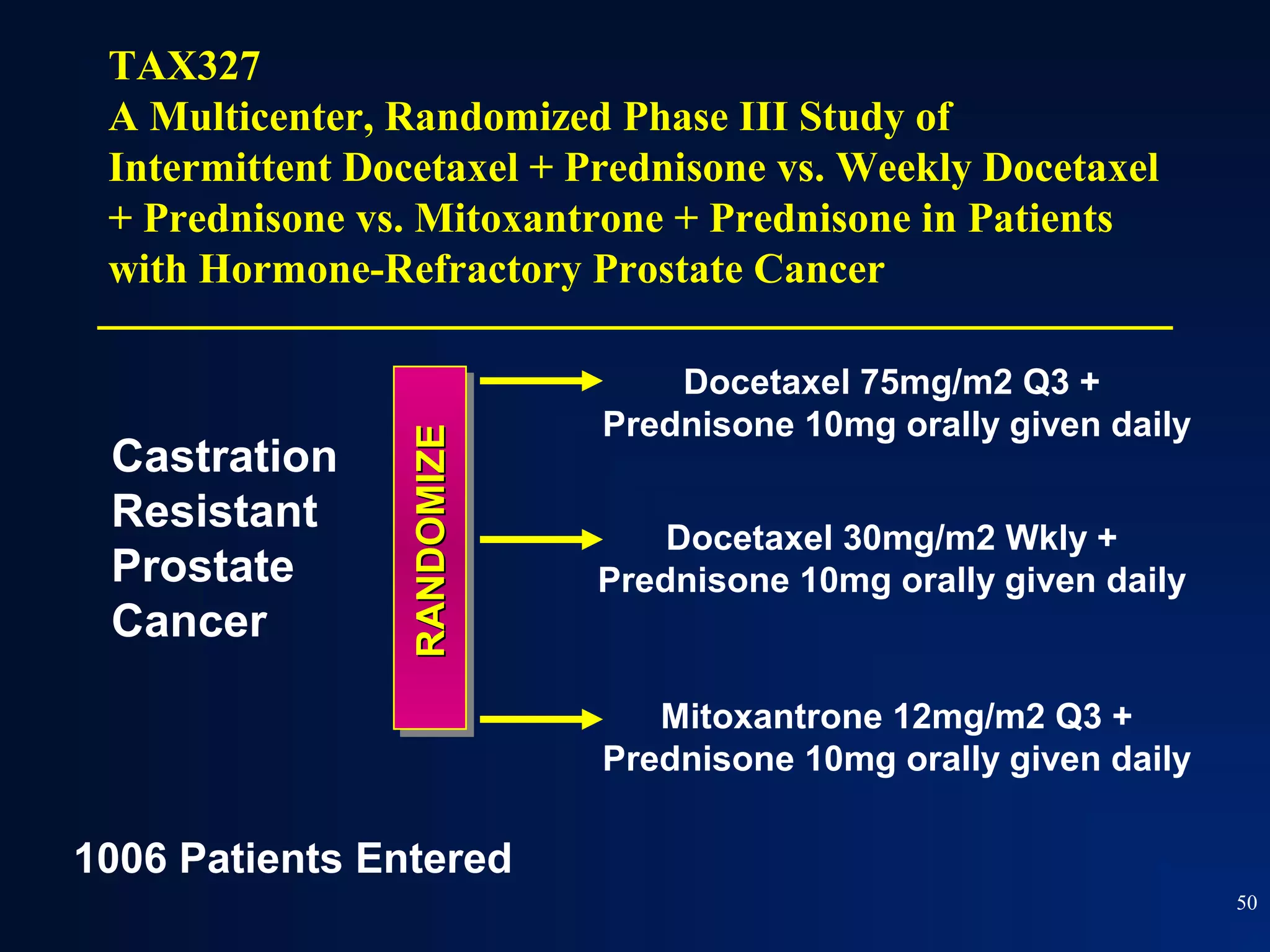 TAX327
A Multicenter, Randomized Phase III Study of Intermittent Docetaxel + Prednisone vs. Weekly Docetaxel + Prednisone vs. Mitoxantrone + Prednisone in Patients with Hormone-Refractory Prostate Cancer

Castration Resistant Prostate Cancer

RANDOMIZE

Docetaxel 75mg/m2 Q3 + Prednisone 10mg orally given daily

Docetaxel 30mg/m2 Wkly + Prednisone 10mg orally given daily

Mitoxantrone 12mg/m2 Q3 + Prednisone 10mg orally given daily

1006 Patients Entered

50